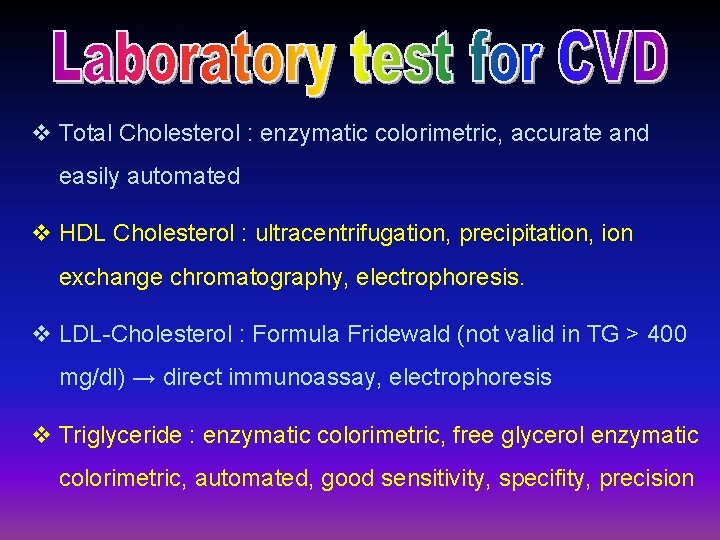 Laboratory test for CVD

❖ Total Cholesterol : enzymatic colorimetric, accurate and easily automated

❖ HDL Cholesterol : ultracentrifugation, precipitation, ion exchange chromatography, electrophoresis.

❖ LDL-Cholesterol : Formula Fridewald (not valid in TG > 400 mg/dl) → direct immunoassay, electrophoresis

❖ Triglyceride : enzymatic colorimetric, free glycerol enzymatic colorimetric, automated, good sensitivity, specifity, precision